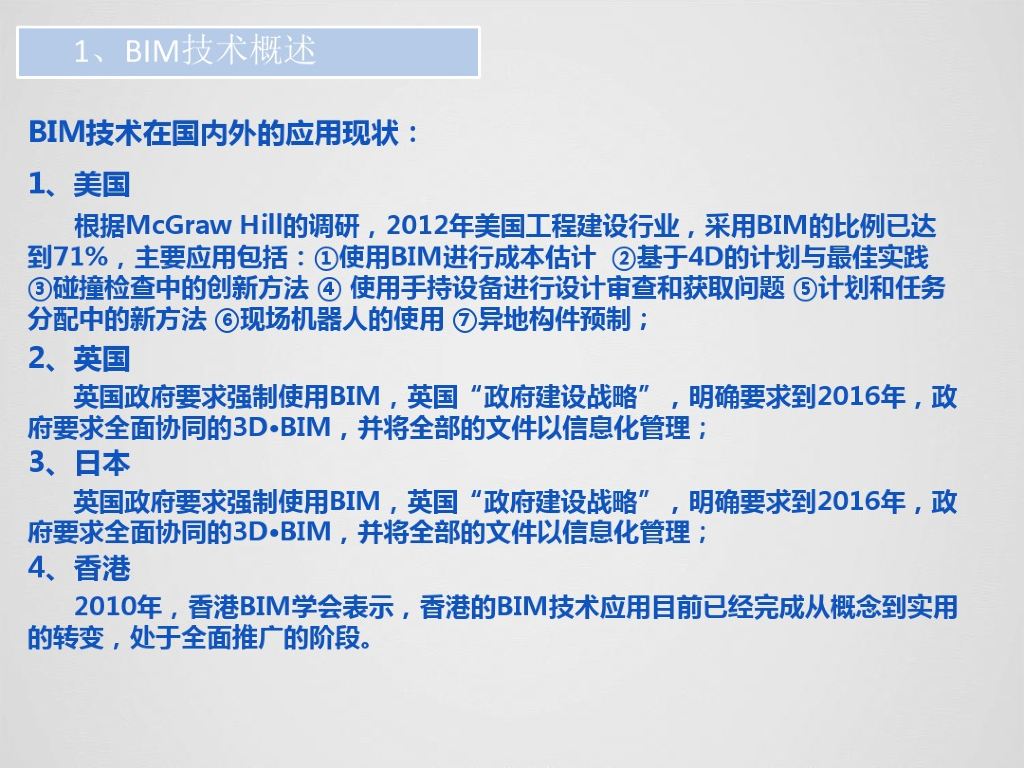 1、BIM技术概述

BIM技术在国内外的应用现状：

1、美国

根据McGraw Hill的调研，2012年美国工程建设行业，采用BIM的比例已达到71%，主要应用包括：①使用BIM进行成本估计 ②基于4D的计划与最佳实践 ③碰撞检查中的创新方法 ④ 使用手持设备进行设计审查和获取问题 ⑤计划和任务分配中的新方法 ⑥现场机器人的使用 ⑦异地构件预制；

2、英国

英国政府要求强制使用BIM，英国“政府建设战略”，明确要求到2016年，政府要求全面协同的3D•BIM，并将全部的文件以信息化管理；

3、日本

英国政府要求强制使用BIM，英国“政府建设战略”，明确要求到2016年，政府要求全面协同的3D•BIM，并将全部的文件以信息化管理；

4、香港

2010年，香港BIM学会表示，香港的BIM技术应用目前已经完成从概念到实用的转变，处于全面推广的阶段。